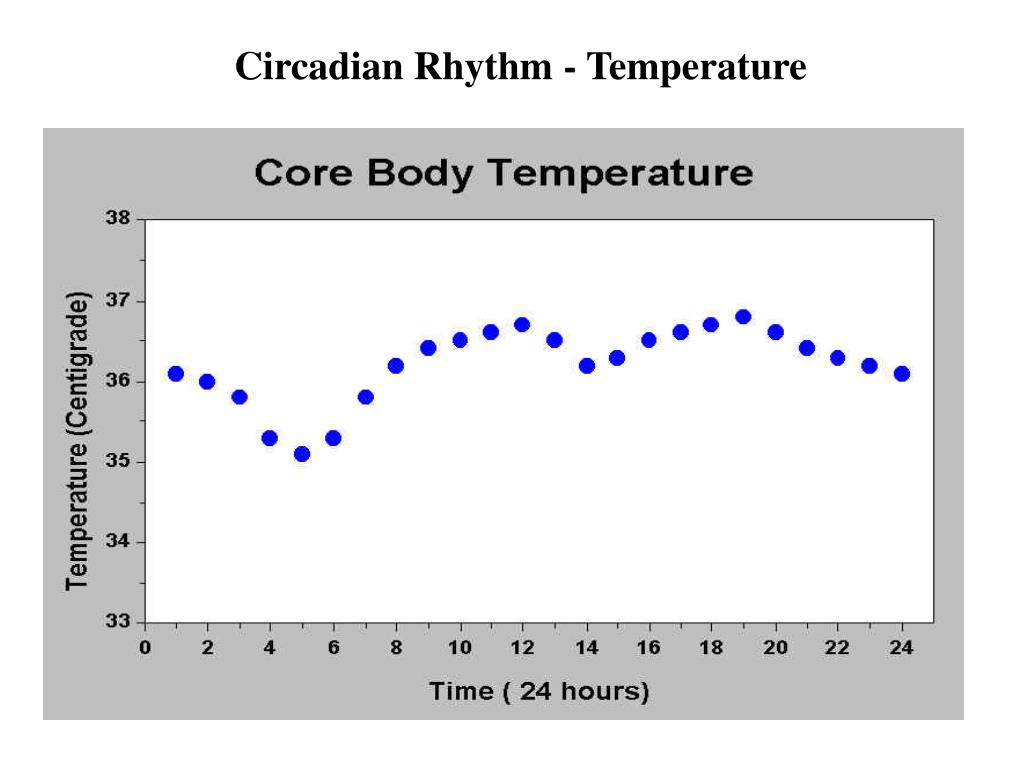 Circadian Rhythm - Temperature

Core Body Temperature

Temperature (Centigrade)

38
37
36
35
34
33

0 2 4 6 8 10 12 14 16 18 20 22 24

Time ( 24 hours)